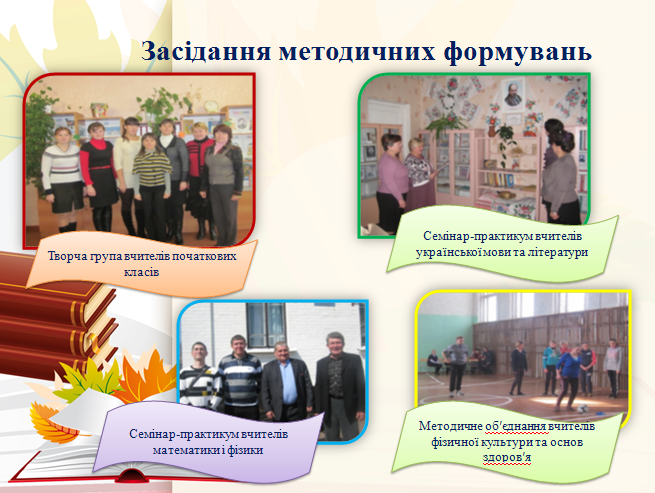 Засідання методичних формувань

Творча група вчителів початкових класів

Семінар-практикум вчителів української мови та літератури

Семінар-практикум вчителів математики і фізики

Методичне об'єднання вчителів фізичної культури та основ здоров'я